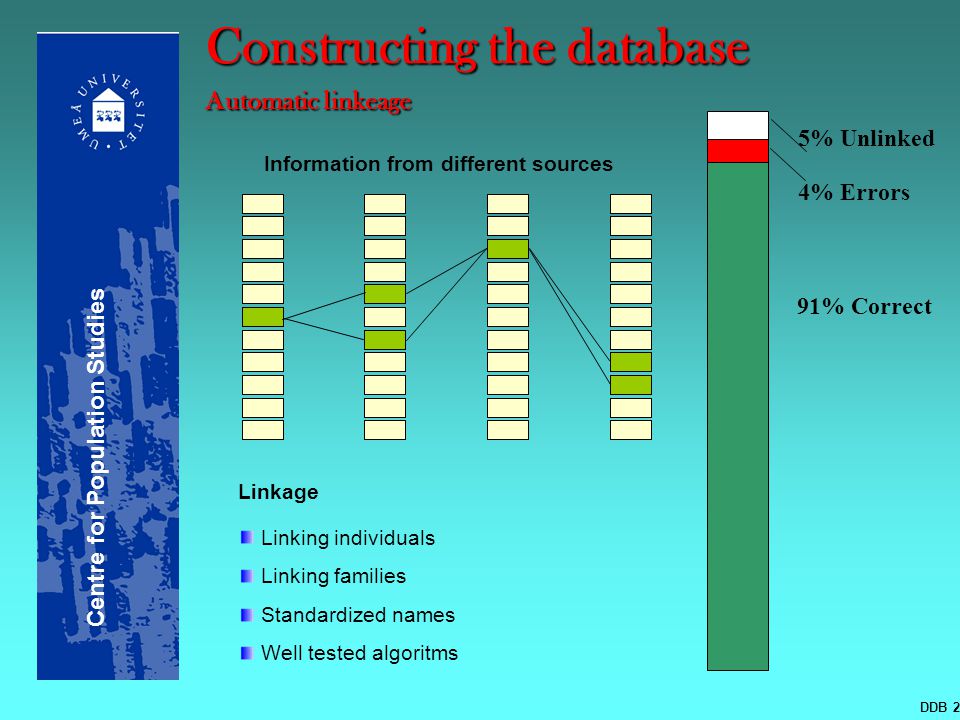 UMEÅ UNIVERSITET

Centre for Population Studies

Constructing the database

Automatic linkeage

Information from different sources

5% Unlinked

4% Errors

91% Correct

Linkage

Linking individuals

Linking families

Standardized names

Well tested algoritms

DDB 2